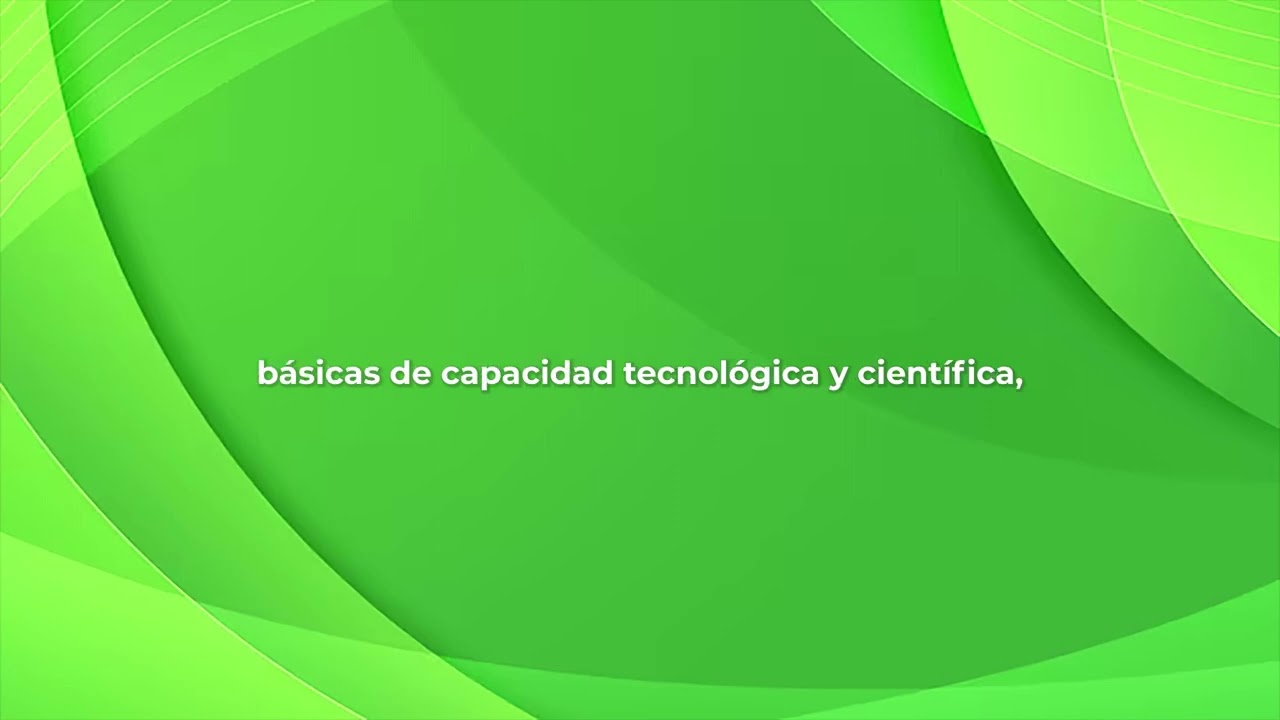 básicas de capacidad tecnológica y científica,